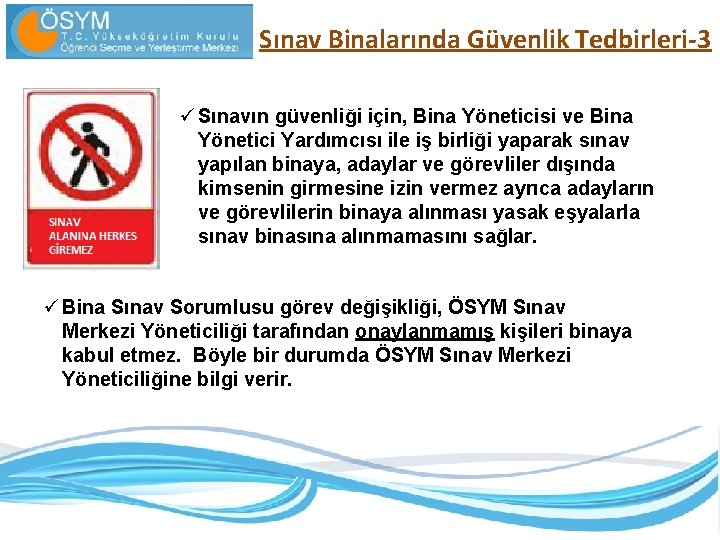 ÖSYM
T.C. Yükseköğretim Kurulu
Öğrenci Seçme ve Yerleştirme Merkezi

Sınav Binalarında Güvenlik Tedbirleri-3

SINAV ALANINA HERKES GİREMEZ

✓ Sınavın güvenliği için, Bina Yöneticisi ve Bina Yönetici Yardımcısı ile iş birliği yaparak sınav yapılan binaya, adaylar ve görevliler dışında kimsenin girmesine izin vermez ayrıca adayların ve görevlilerin binaya alınması yasak eşyalarla sınav binasına alınmamasını sağlar.

✓ Bina Sınav Sorumlusu görev değişikliği, ÖSYM Sınav Merkezi Yöneticiliği tarafından onaylanmamış kişileri binaya kabul etmez. Böyle bir durumda ÖSYM Sınav Merkezi Yöneticiliğine bilgi verir.